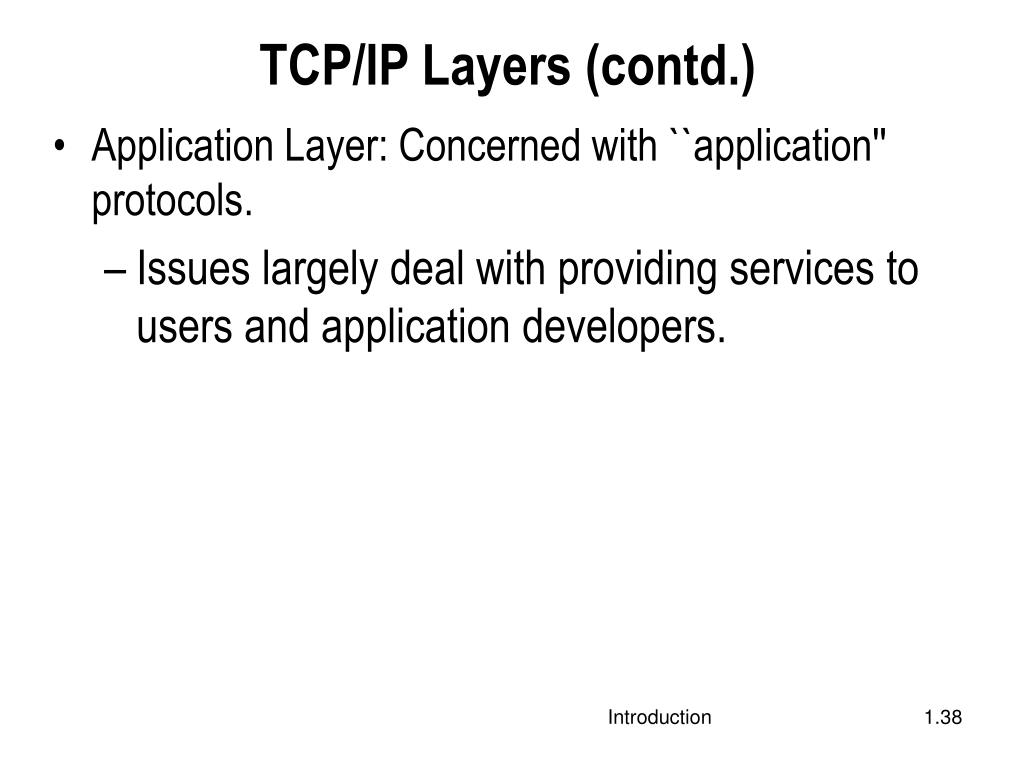 TCP/IP Layers (contd.)

• Application Layer: Concerned with ``application'' protocols.

– Issues largely deal with providing services to users and application developers.

Introduction

1.38